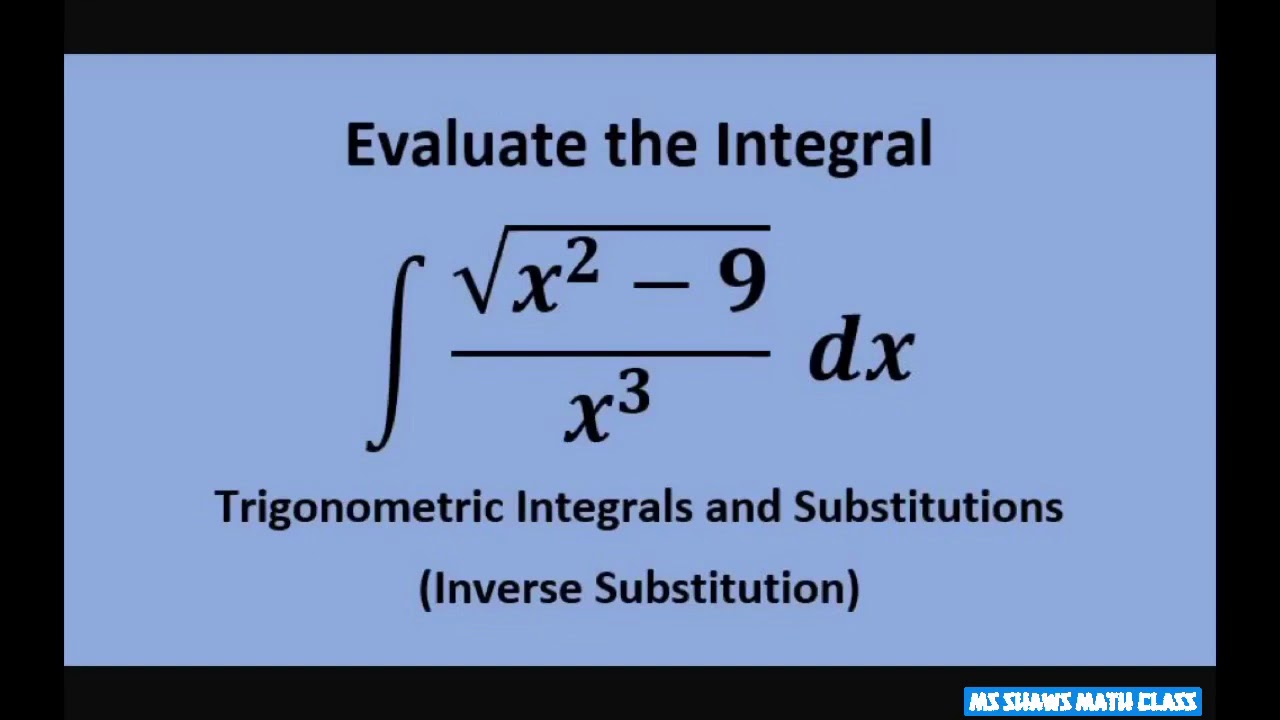 Evaluate the Integral

$\int \frac{\sqrt{x^2 - 9}}{x^3} \, dx$

Trigonometric Integrals and Substitutions

(Inverse Substitution)

MS SHAWS MATH CLASS